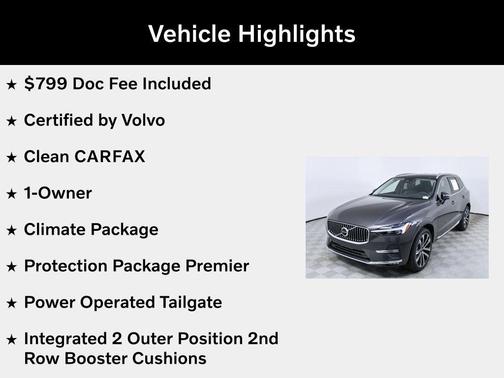 Vehicle Highlights

★ $799 Doc Fee Included

★ Certified by Volvo

★ Clean CARFAX

★ 1-Owner

★ Climate Package

★ Protection Package Premier

★ Power Operated Tailgate

★ Integrated 2 Outer Position 2nd Row Booster Cushions